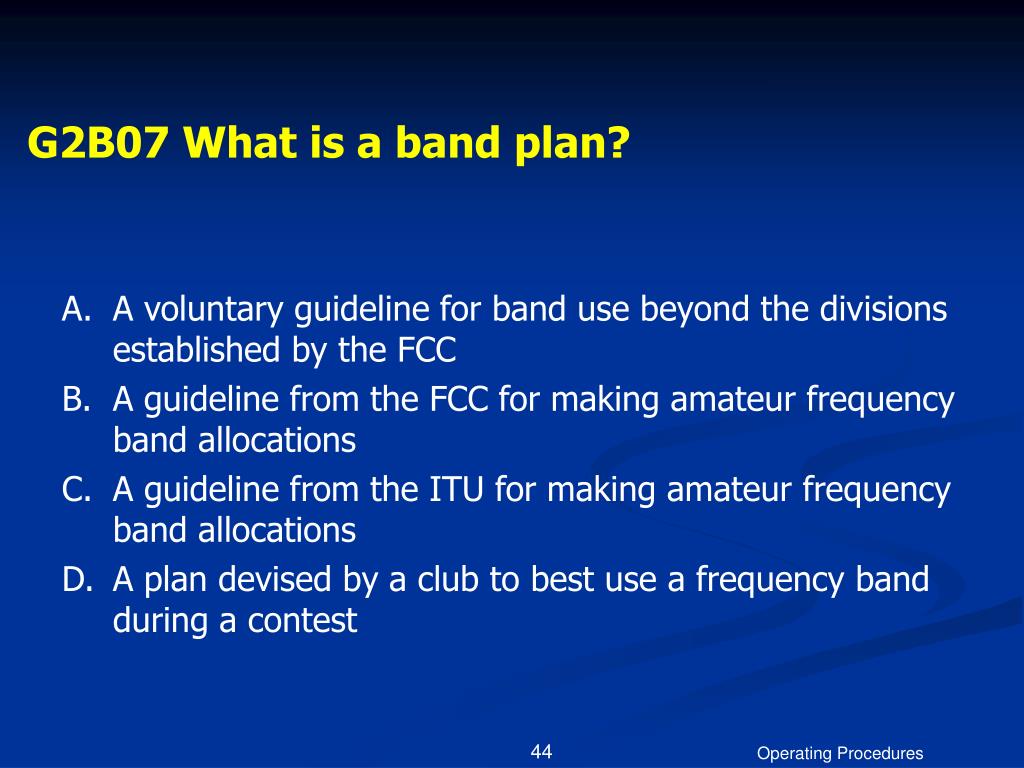 G2B07 What is a band plan?

A. A voluntary guideline for band use beyond the divisions established by the FCC
B. A guideline from the FCC for making amateur frequency band allocations
C. A guideline from the ITU for making amateur frequency band allocations
D. A plan devised by a club to best use a frequency band during a contest

44

Operating Procedures